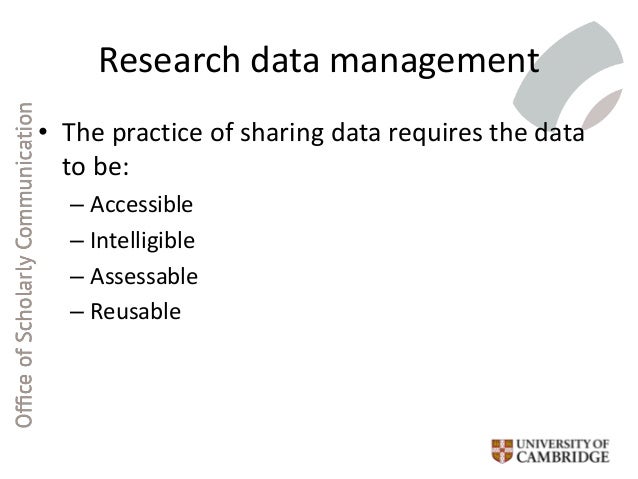 Research data management

Office of Scholarly Communication

• The practice of sharing data requires the data to be:
– Accessible
– Intelligible
– Assessable
– Reusable

UNIVERSITY OF CAMBRIDGE